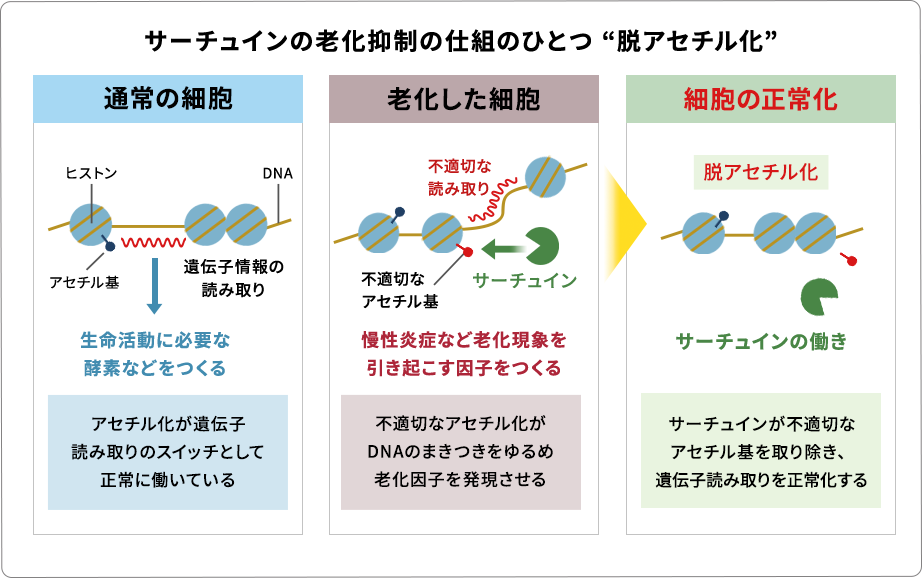 サーチュインの老化抑制の仕組のひとつ “脱アセチル化”

通常の細胞

ヒストン

DNA

アセチル基

遺伝子情報の読み取り

生命活動に必要な酵素などをつくる

アセチル化が遺伝子読み取りのスイッチとして正常に働いている

老化した細胞

不適切な読み取り

不適切なアセチル基

サーチュイン

慢性炎症など老化現象を引き起こす因子をつくる

不適切なアセチル化がDNAのまきつきをゆるめ老化因子を発現させる

細胞の正常化

脱アセチル化

サーチュインの働き

サーチュインが不適切なアセチル基を取り除き、遺伝子読み取りを正常化する